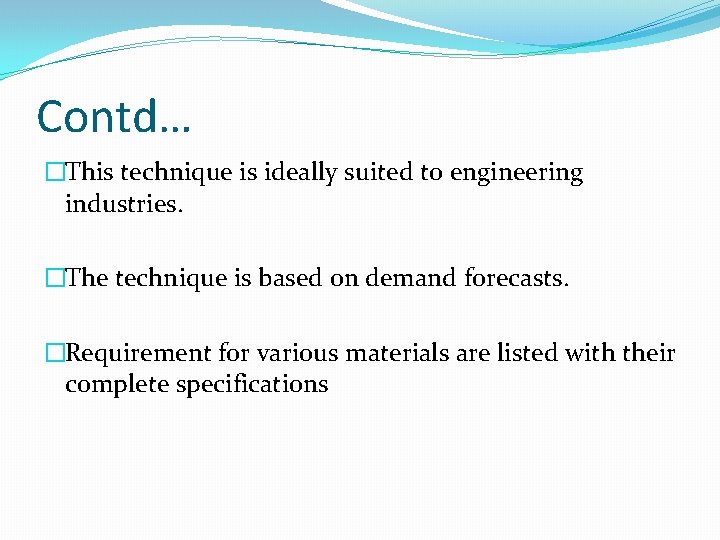 Contd…

□This technique is ideally suited to engineering industries.

□The technique is based on demand forecasts.

□Requirement for various materials are listed with their complete specifications